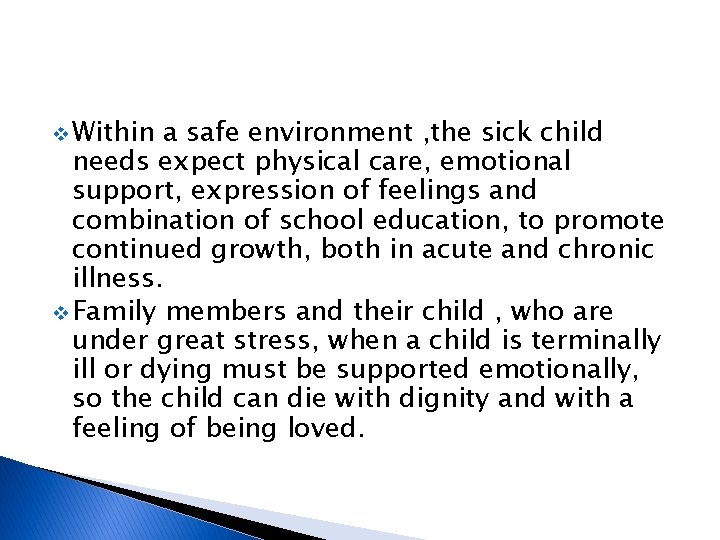 ❖ Within a safe environment ,the sick child needs expect physical care, emotional support, expression of feelings and combination of school education, to promote continued growth, both in acute and chronic illness.

❖ Family members and their child , who are under great stress, when a child is terminally ill or dying must be supported emotionally, so the child can die with dignity and with a feeling of being loved.